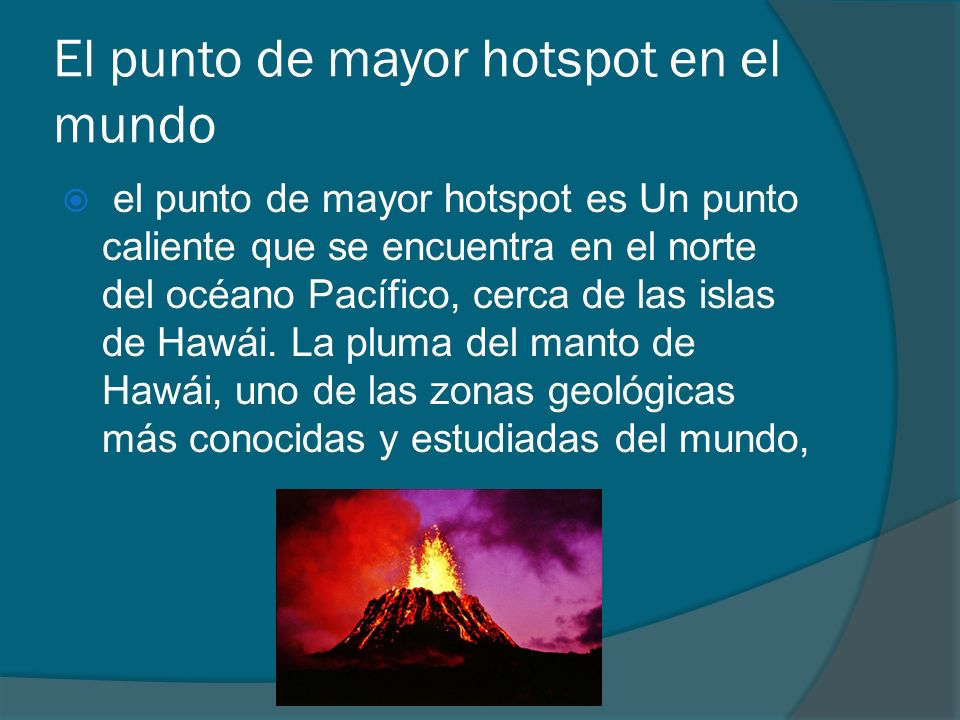 El punto de mayor hotspot en el mundo

el punto de mayor hotspot es Un punto caliente que se encuentra en el norte del océano Pacífico, cerca de las islas de Hawái. La pluma del manto de Hawái, uno de las zonas geológicas más conocidas y estudiadas del mundo,